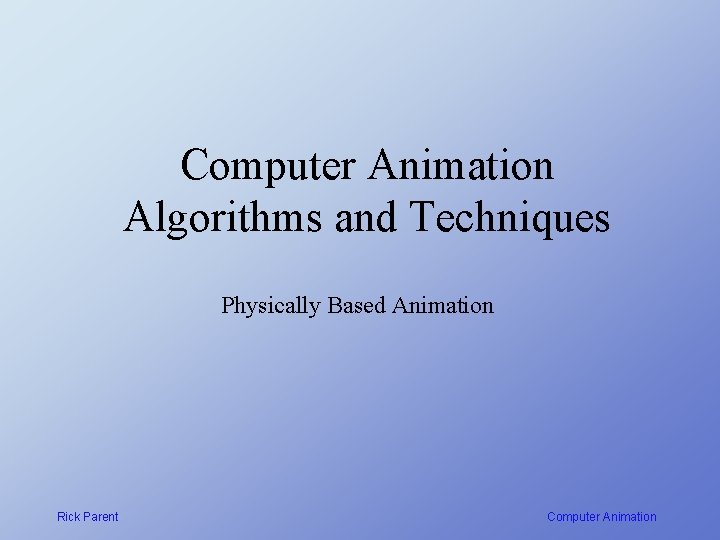 Computer Animation
Algorithms and Techniques

Physically Based Animation

Rick Parent

Computer Animation